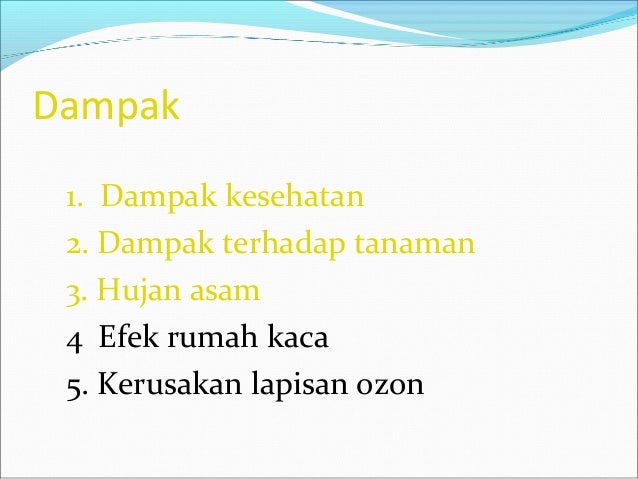 Dampak

1. Dampak kesehatan
2. Dampak terhadap tanaman
3. Hujan asam
4 Efek rumah kaca
5. Kerusakan lapisan ozon